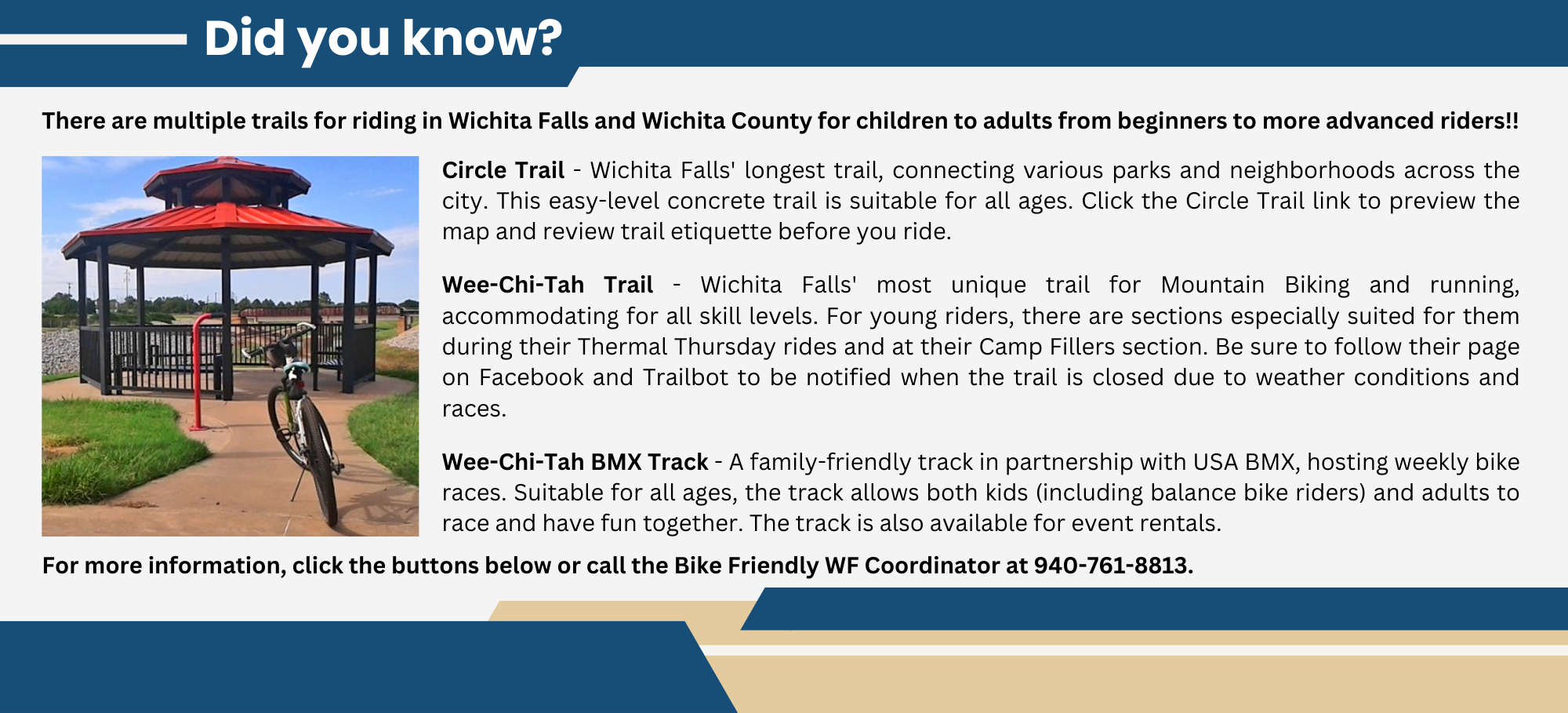 Did you know?

There are multiple trails for riding in Wichita Falls and Wichita County for children to adults from beginners to more advanced riders!!

Circle Trail - Wichita Falls' longest trail, connecting various parks and neighborhoods across the city. This easy-level concrete trail is suitable for all ages. Click the Circle Trail link to preview the map and review trail etiquette before you ride.

Wee-Chi-Tah Trail - Wichita Falls' most unique trail for Mountain Biking and running, accommodating for all skill levels. For young riders, there are sections especially suited for them during their Thermal Thursday rides and at their Camp Fillers section. Be sure to follow their page on Facebook and Trailbot to be notified when the trail is closed due to weather conditions and races.

Wee-Chi-Tah BMX Track - A family-friendly track in partnership with USA BMX, hosting weekly bike races. Suitable for all ages, the track allows both kids (including balance bike riders) and adults to race and have fun together. The track is also available for event rentals.

For more information, click the buttons below or call the Bike Friendly WF Coordinator at 940-761-8813.